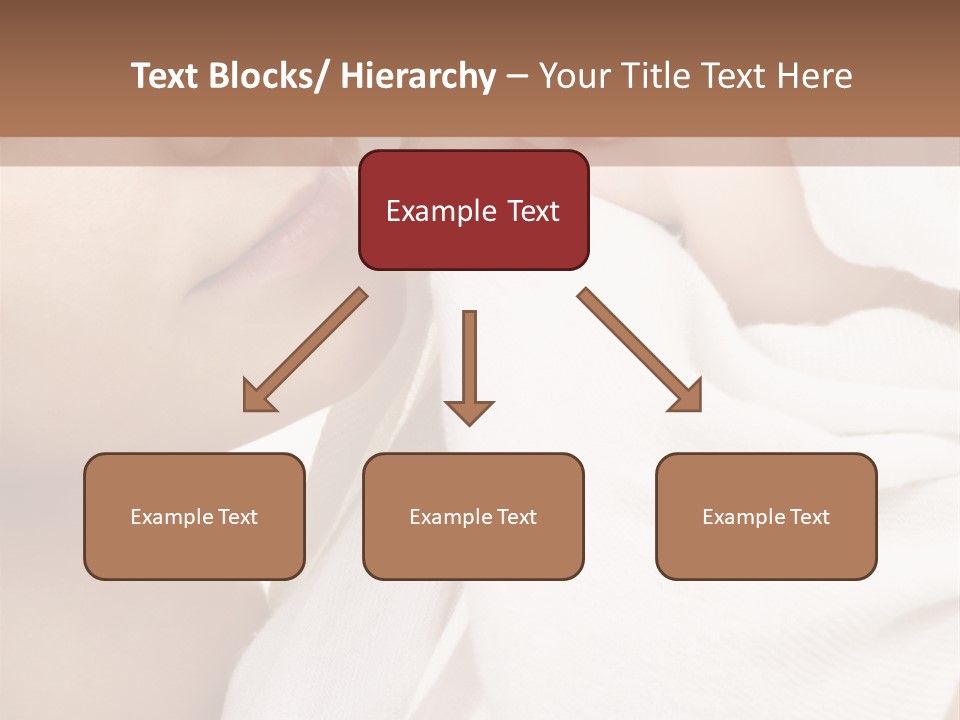 Text Blocks/ Hierarchy – Your Title Text Here

Example Text

Example Text

Example Text

Example Text